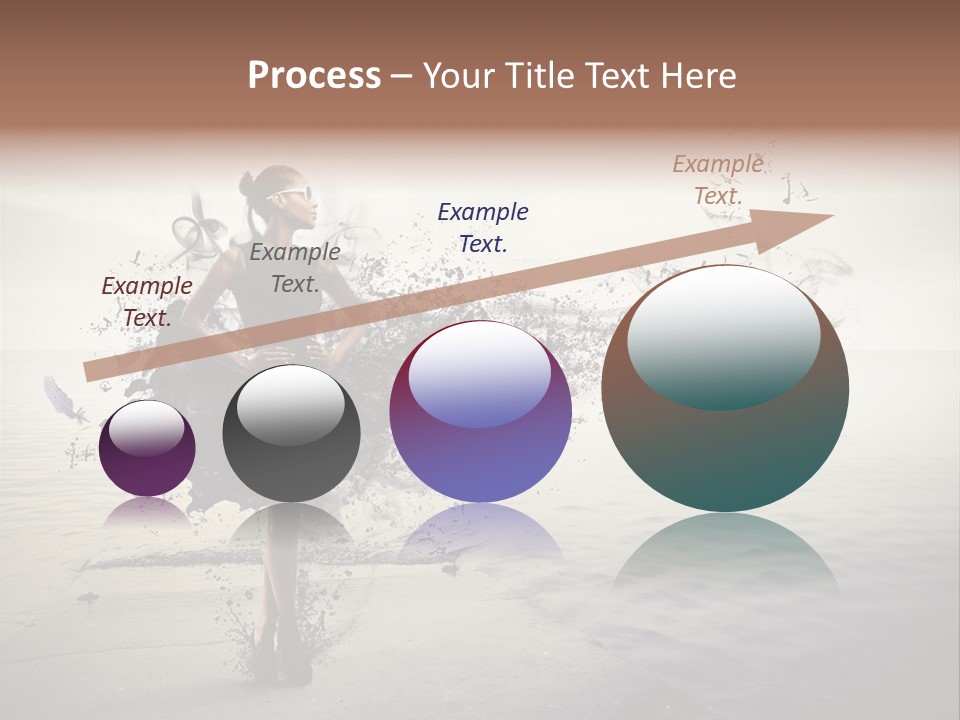 Process – Your Title Text Here

Example Text.

Example Text.

Example Text.

Example Text.